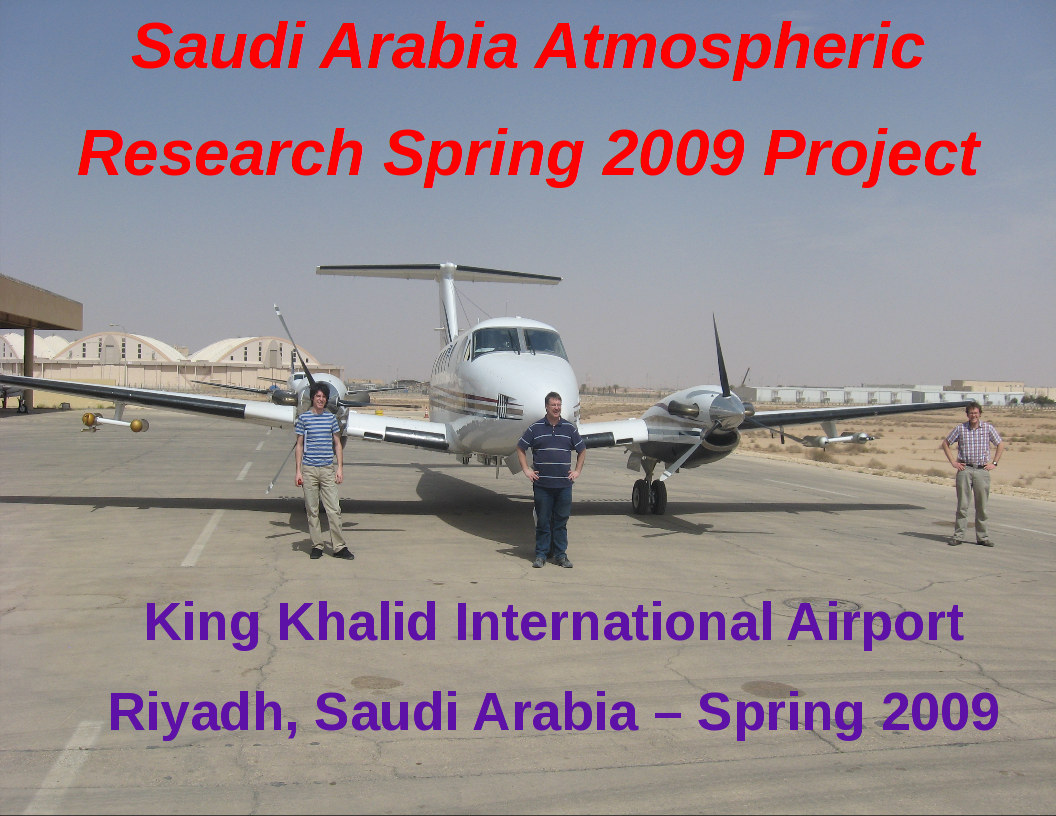 Saudi Arabia Atmospheric Research Spring 2009 Project

King Khalid International Airport

Riyadh, Saudi Arabia – Spring 2009